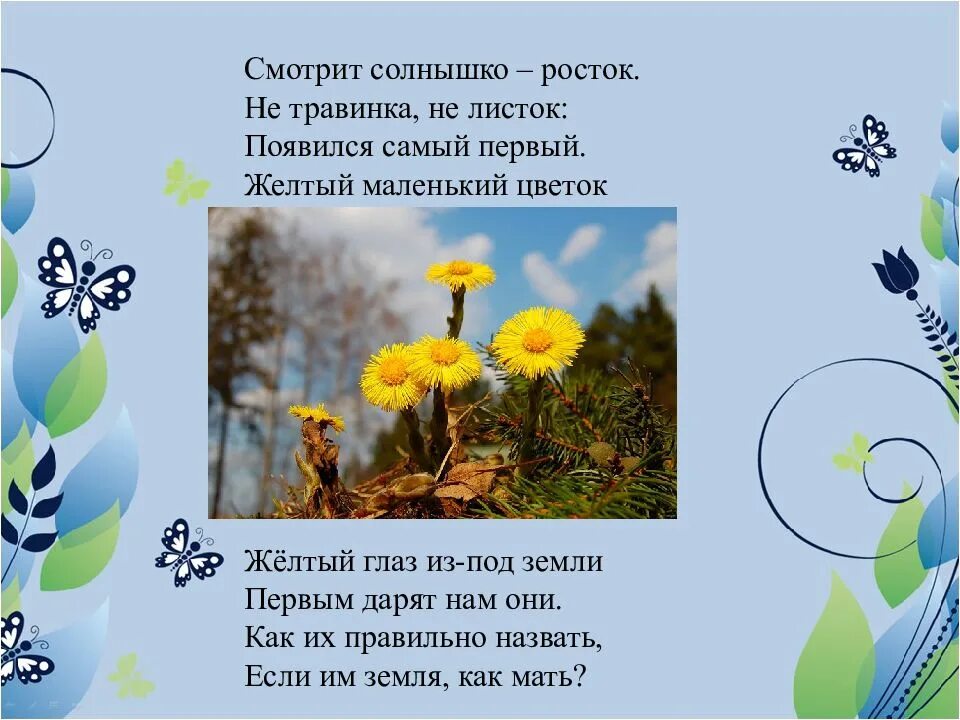 Смотрит солнышко – росток.
Не травинка, не листок:
Появился самый первый.
Желтый маленький цветок

Жёлтый глаз из-под земли
Первым дарят нам они.
Как их правильно назвать,
Если им земля, как мать?